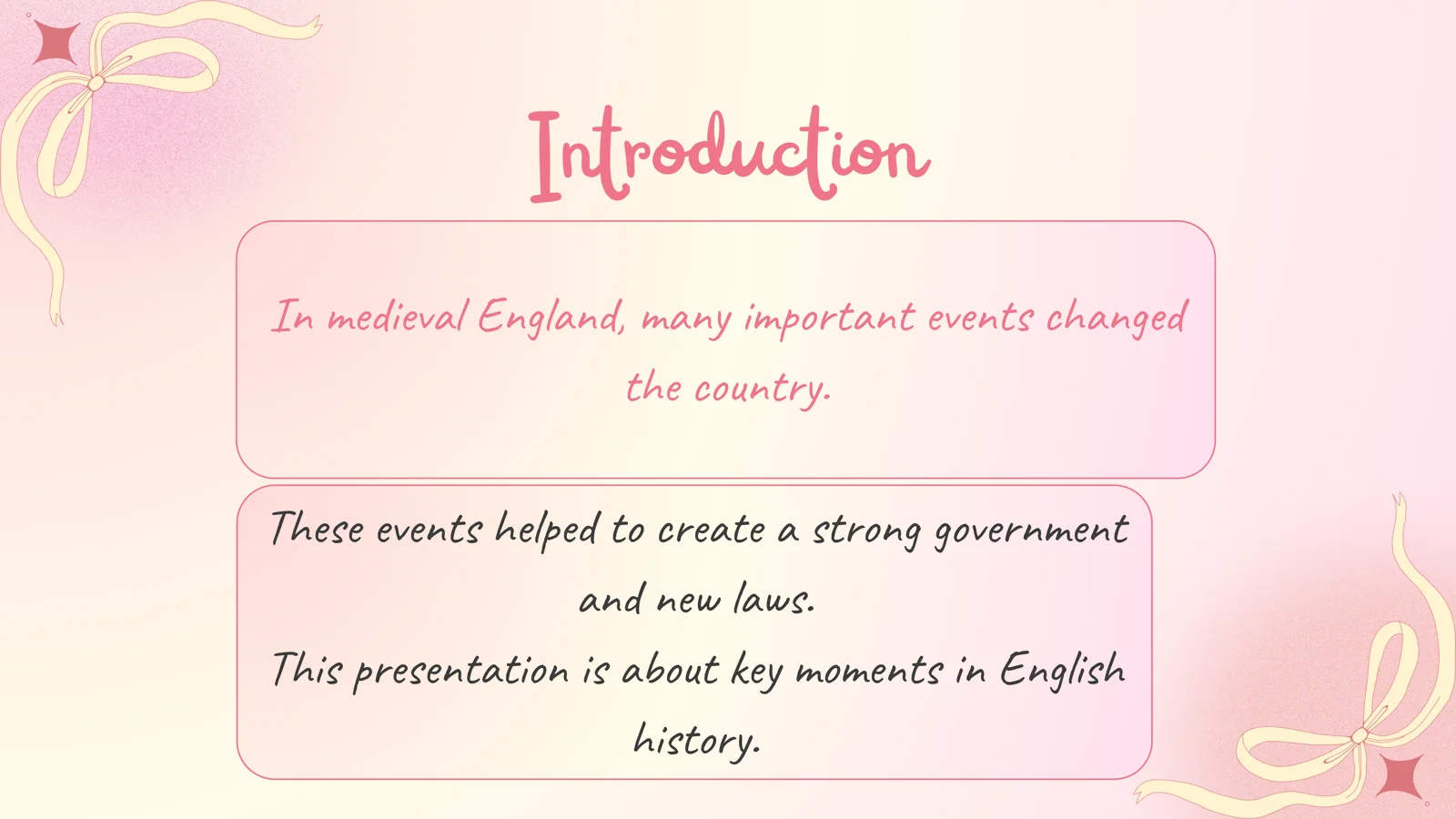 Introduction

In medieval England, many important events changed the country.

These events helped to create a strong government and new laws.
This presentation is about key moments in English history.